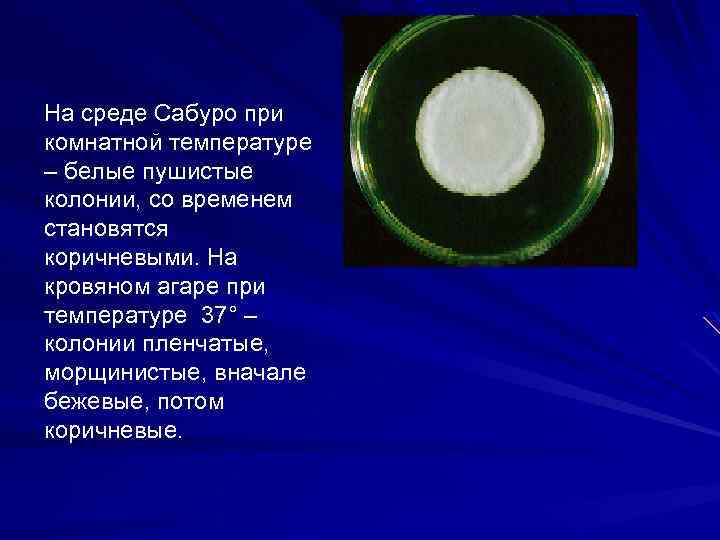 На среде Сабуро при комнатной температуре – белые пушистые колонии, со временем становятся коричневыми. На кровяном агаре при температуре 37° – колонии пленчатые, морщинистые, вначале бежевые, потом коричневые.